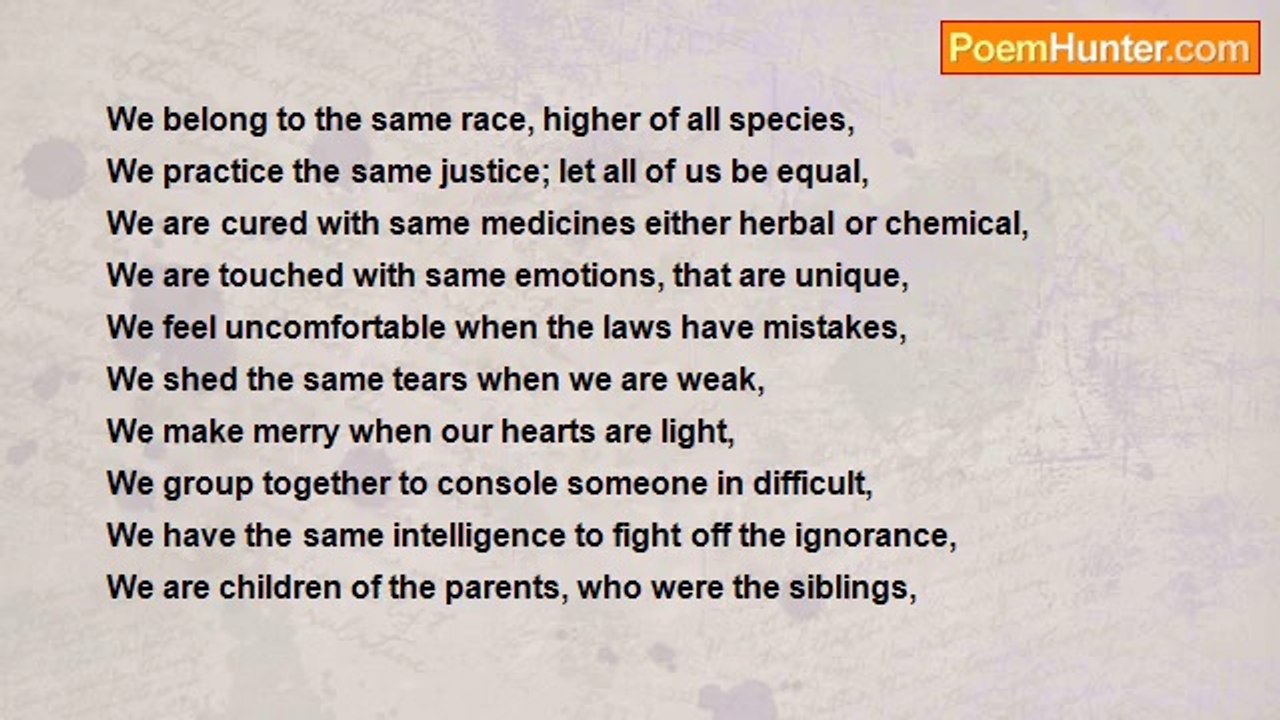 PoemHunter.com

We belong to the same race, higher of all species,
We practice the same justice; let all of us be equal,
We are cured with same medicines either herbal or chemical,
We are touched with same emotions, that are unique,
We feel uncomfortable when the laws have mistakes,
We shed the same tears when we are weak,
We make merry when our hearts are light,
We group together to console someone in difficult,
We have the same intelligence to fight off the ignorance,
We are children of the parents, who were the siblings,